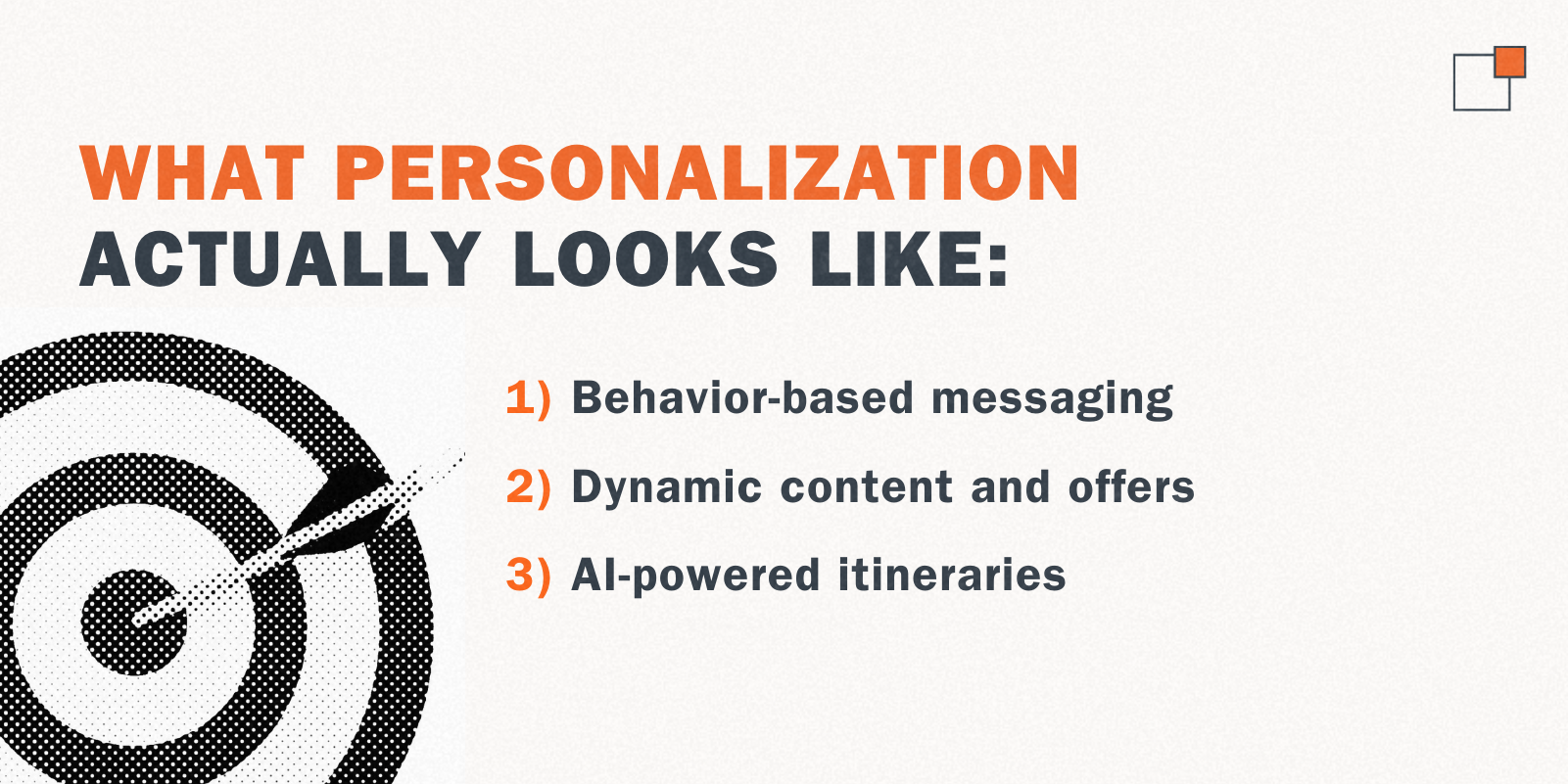 WHAT PERSONALIZATION ACTUALLY LOOKS LIKE:

1) Behavior-based messaging

2) Dynamic content and offers

3) AI-powered itineraries